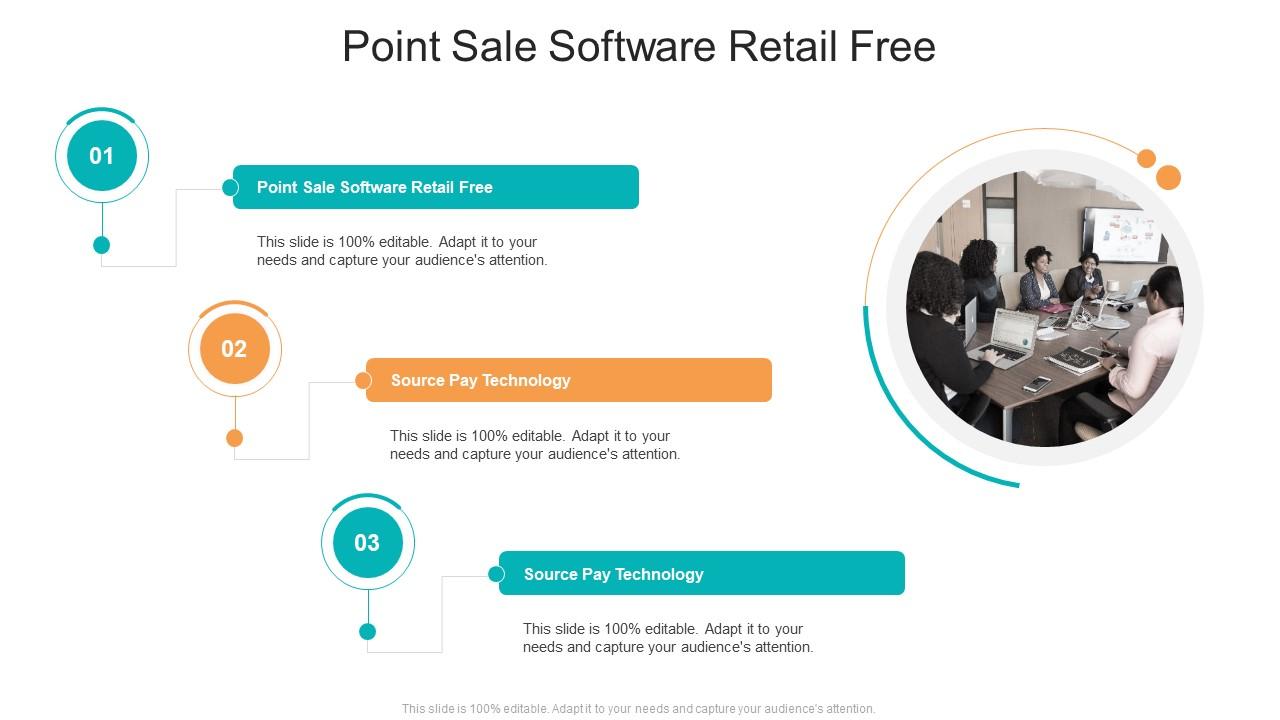 Point Sale Software Retail Free

01

Point Sale Software Retail Free

This slide is 100% editable. Adapt it to your needs and capture your audience's attention.

02

Source Pay Technology

This slide is 100% editable. Adapt it to your needs and capture your audience's attention.

03

Source Pay Technology

This slide is 100% editable. Adapt it to your needs and capture your audience's attention.

This slide is 100% editable. Adapt it to your needs and capture your audience's attention.